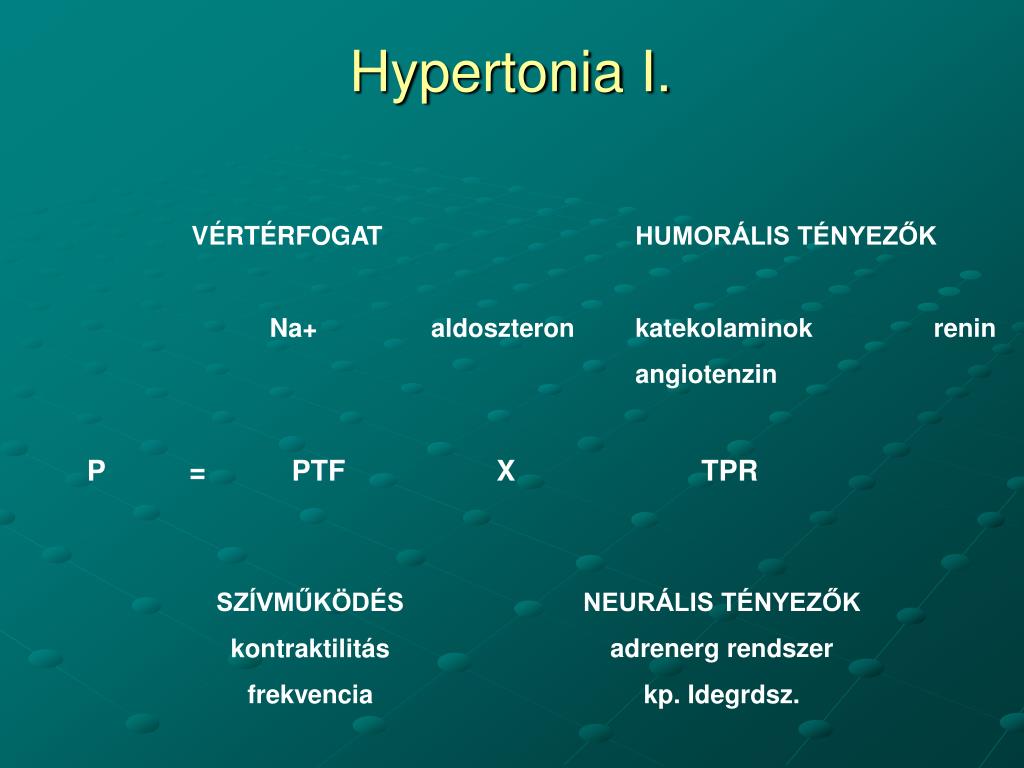 Hypertonia I.

VÉRTÉRFOGAT

HUMORÁLIS TÉNYEZŐK

Na+ aldoszteron

katekolaminok renin angiotenzin

P = PTF X TPR

SZÍVMŰKÖDÉS
kontraktilitás
frekvencia

NEURÁLIS TÉNYEZŐK
adrenerg rendszer
kp. Idegrdsz.